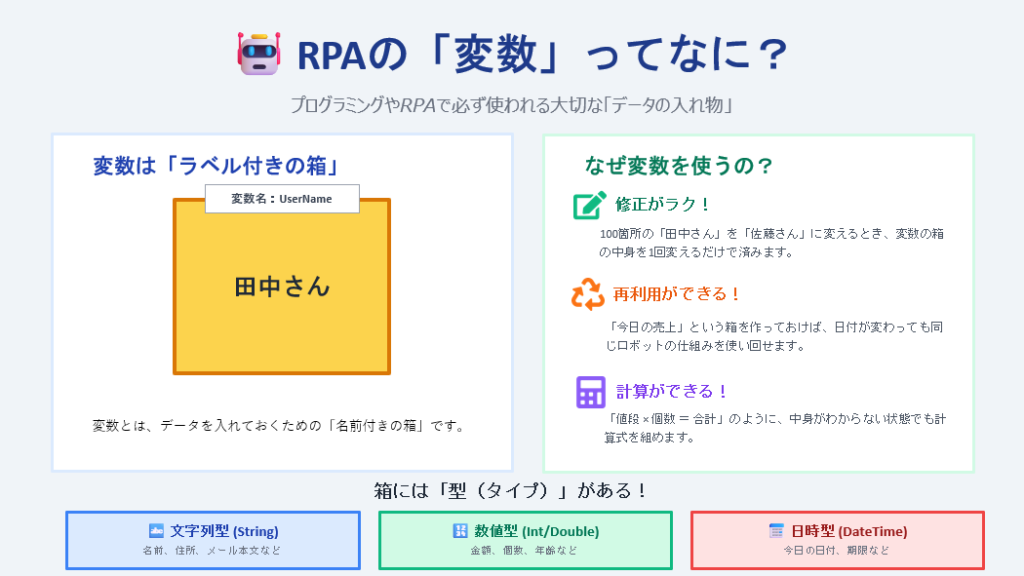 RPAの「変数」ってなに？

プログラミングやRPAで必ず使われる大切な「データの入れ物」

変数は「ラベル付きの箱」

変数名：UserName

田中さん

変数とは、データを入れておくための「名前付きの箱」です。

なぜ変数を使うの？

修正がラク！

100箇所の「田中さん」を「佐藤さん」に変えるとき、変数の箱の中身を1回変えるだけで済みます。

再利用ができる！

「今日の売上」という箱を作っておけば、日付が変わっても同じロボットの仕組みを使い回せます。

計算ができる！

「値段 × 個数 ＝ 合計」のように、中身がわからない状態でも計算式を組めます。

箱には「型（タイプ）」がある！

文字列型 (String)
名前、住所、メール本文など

数値型 (Int/Double)
金額、個数、年齢など

日時型 (DateTime)
今日の日付、期限など